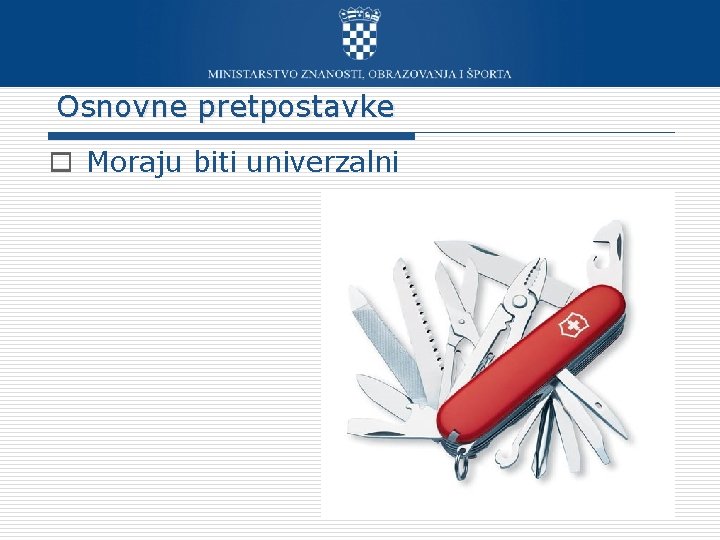 MINISTARSTVO ZNANOSTI, OBRAZOVANJA I ŠPORTA

Osnovne pretpostavke

Moraju biti univerzalni